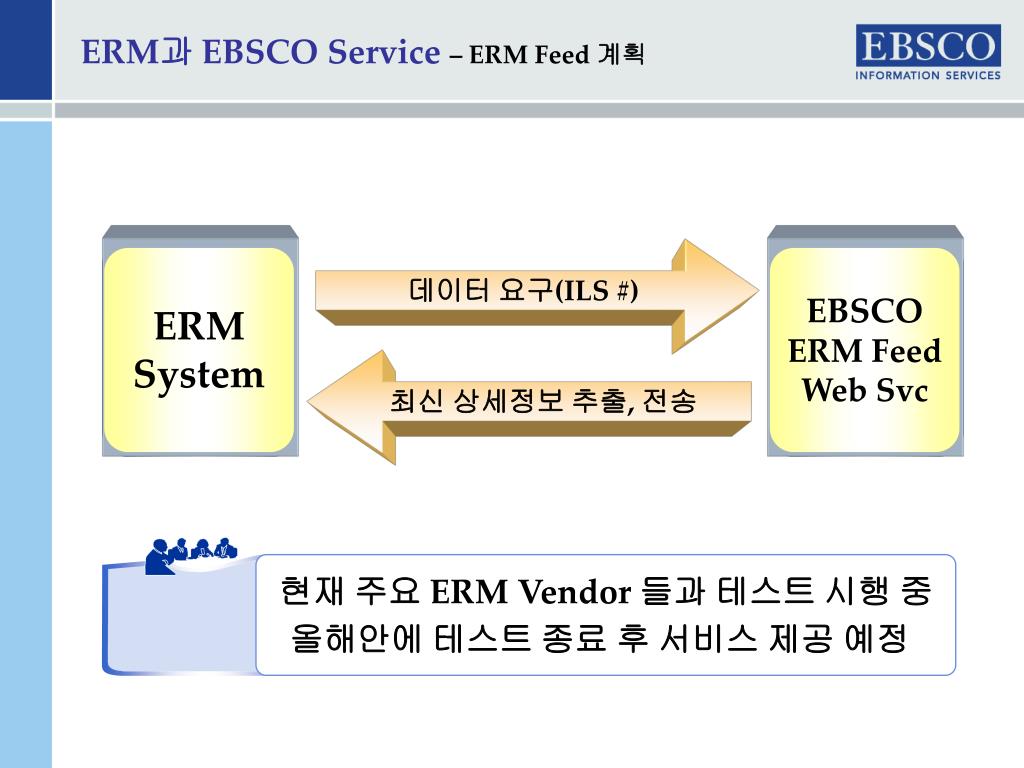 ERM과 EBSCO Service – ERM Feed 계획

EBSCO
INFORMATION SERVICES

ERM System

데이터 요구(ILS #)

최신 상세정보 추출, 전송

EBSCO ERM Feed Web Svc

현재 주요 ERM Vendor 들과 테스트 시행 중
올해안에 테스트 종료 후 서비스 제공 예정